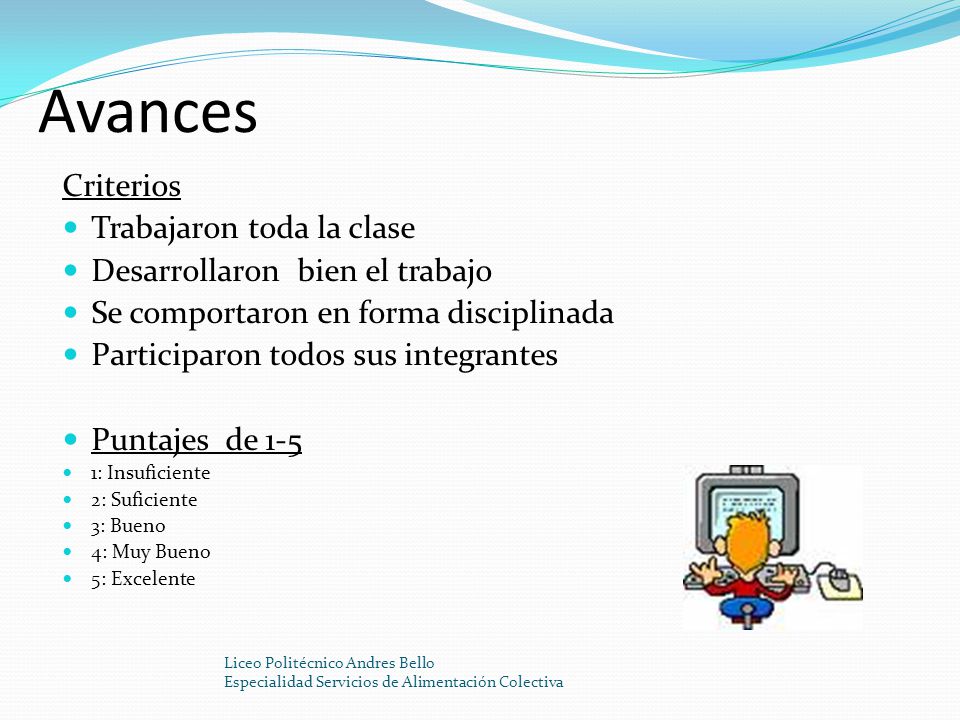 Avances

Criterios

- Trabajaron toda la clase
- Desarrollaron bien el trabajo
- Se comportaron en forma disciplinada
- Participaron todos sus integrantes

- Puntajes de 1-5
- 1: Insuficiente
- 2: Suficiente
- 3: Bueno
- 4: Muy Bueno
- 5: Excelente

Liceo Politécnico Andres Bello
Especialidad Servicios de Alimentación Colectiva